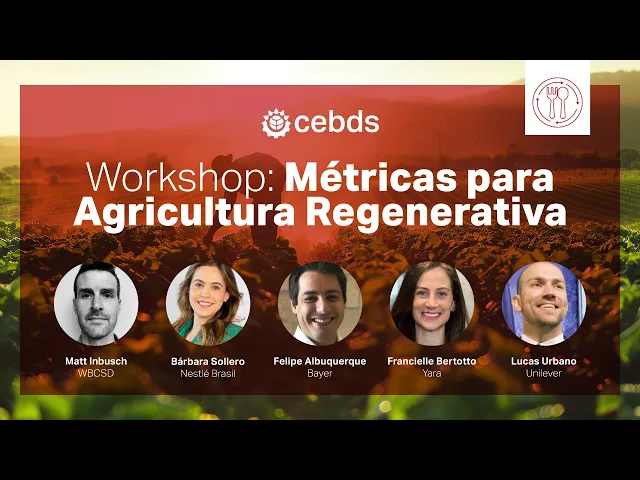 cebds

Workshop: Métricas para Agricultura Regenerativa

Matt Inbusch
WBCSD

Bárbara Sollero
Nestlé Brasil

Felipe Albuquerque
Bayer

Francielle Bertotto
Yara

Lucas Urbano
Unilever